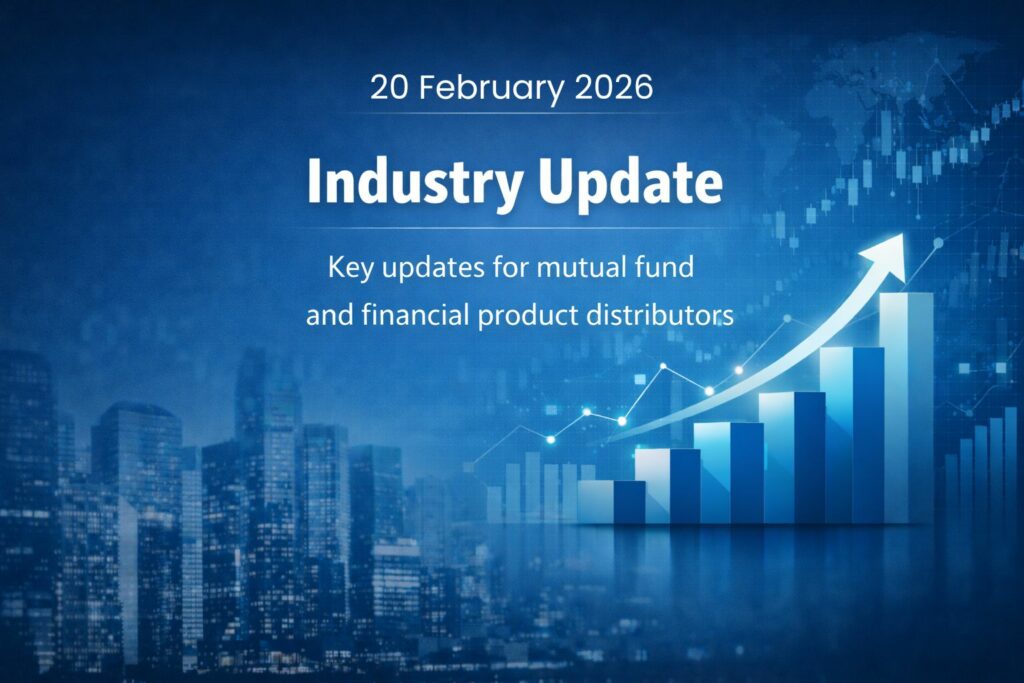 20 February 2026

Industry Update

Key updates for mutual fund and financial product distributors